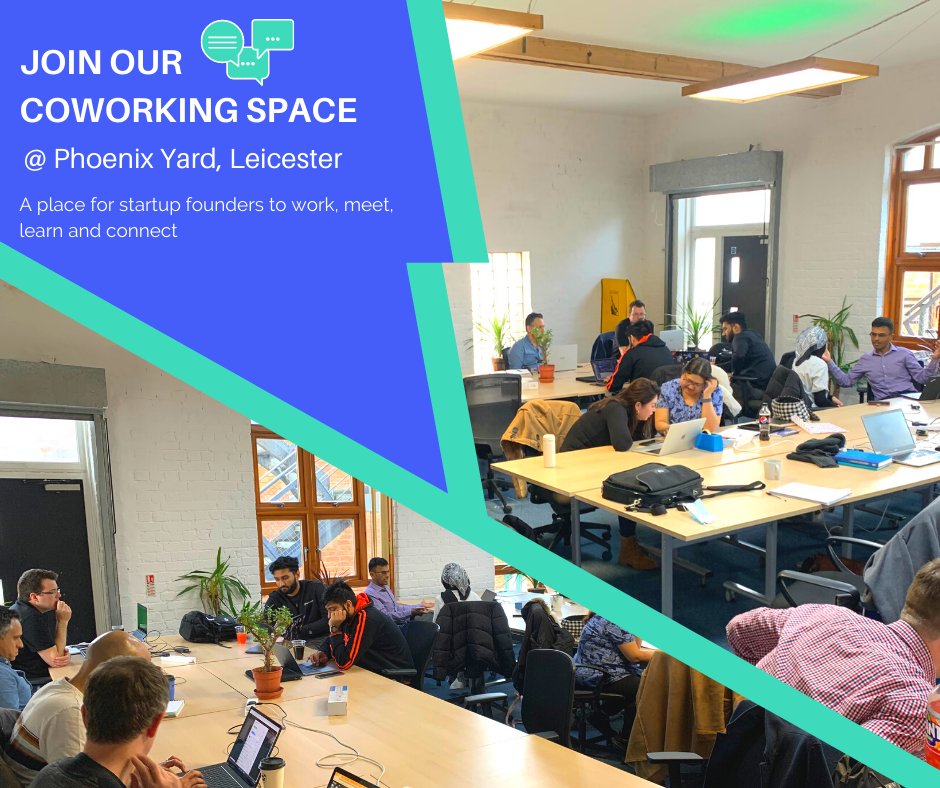 JOIN OUR COWORKING SPACE

@ Phoenix Yard, Leicester

A place for startup founders to work, meet, learn and connect